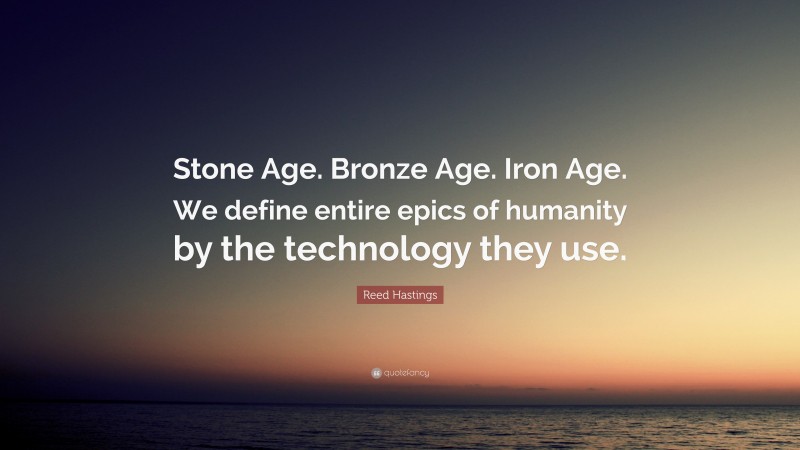 Stone Age. Bronze Age. Iron Age. We define entire epics of humanity by the technology they use.

Reed Hastings

quotefancy